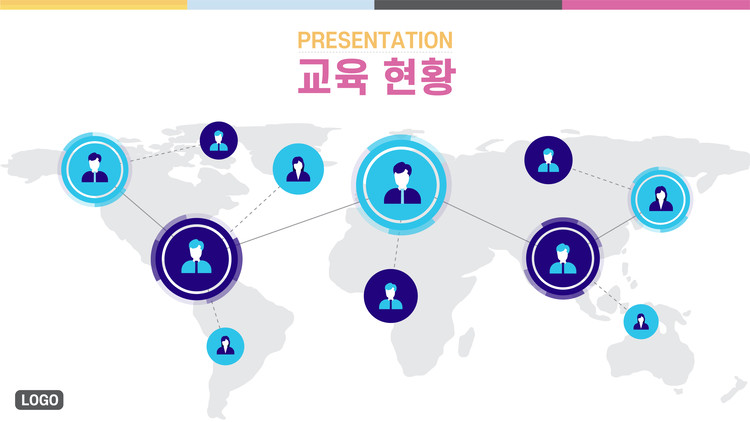 PRESENTATION
교육 현황

LOGO